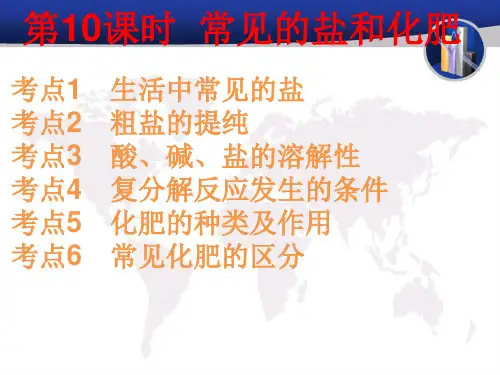 第10课时　常见的盐和化肥

考点1　生活中常见的盐
考点2　粗盐的提纯
考点3　酸、碱、盐的溶解性
考点4　复分解反应发生的条件
考点5　化肥的种类及作用
考点6　常见化肥的区分